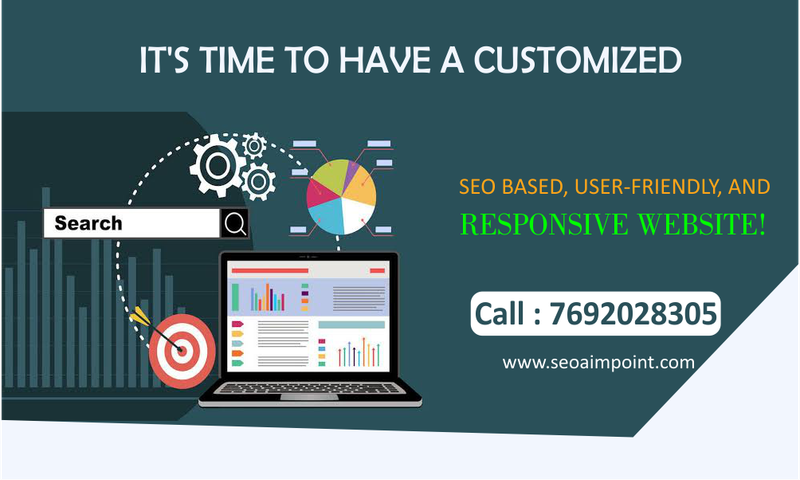 IT'S TIME TO HAVE A CUSTOMIZED

Search

SEO BASED, USER-FRIENDLY, AND

RESPONSIVE WEBSITE!

Call : 7692028305

www.seoaimpoint.com